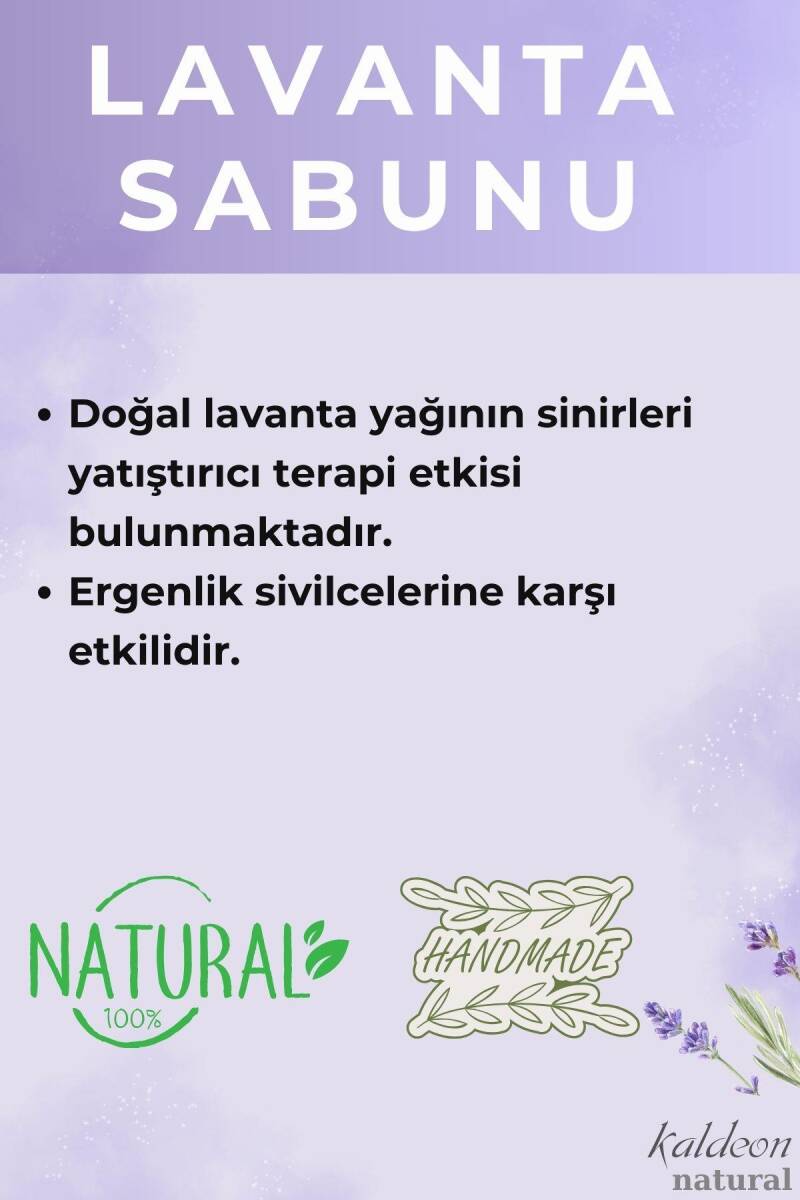 LAVANTA SABUNU

• Doğal lavanta yağının sinirleri yatıştırıcı terapi etkisi bulunmaktadır.
• Ergenlik sivilcelerine karşı etkilidir.

NATURAL 100%

HANDMADE

kaldeon natural